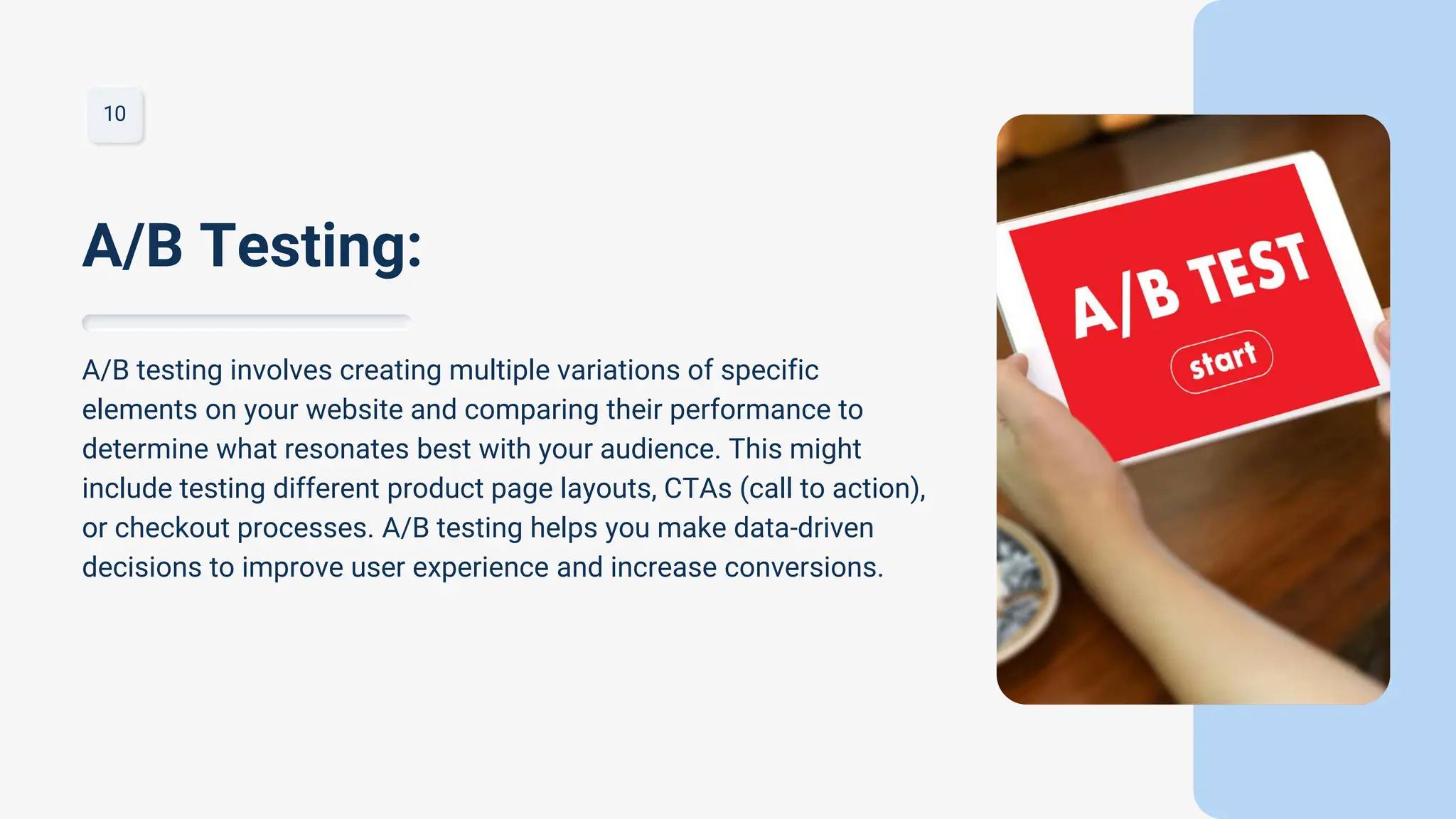 10

A/B Testing:

A/B testing involves creating multiple variations of specific elements on your website and comparing their performance to determine what resonates best with your audience. This might include testing different product page layouts, CTAs (call to action), or checkout processes. A/B testing helps you make data-driven decisions to improve user experience and increase conversions.

A/B TEST

start